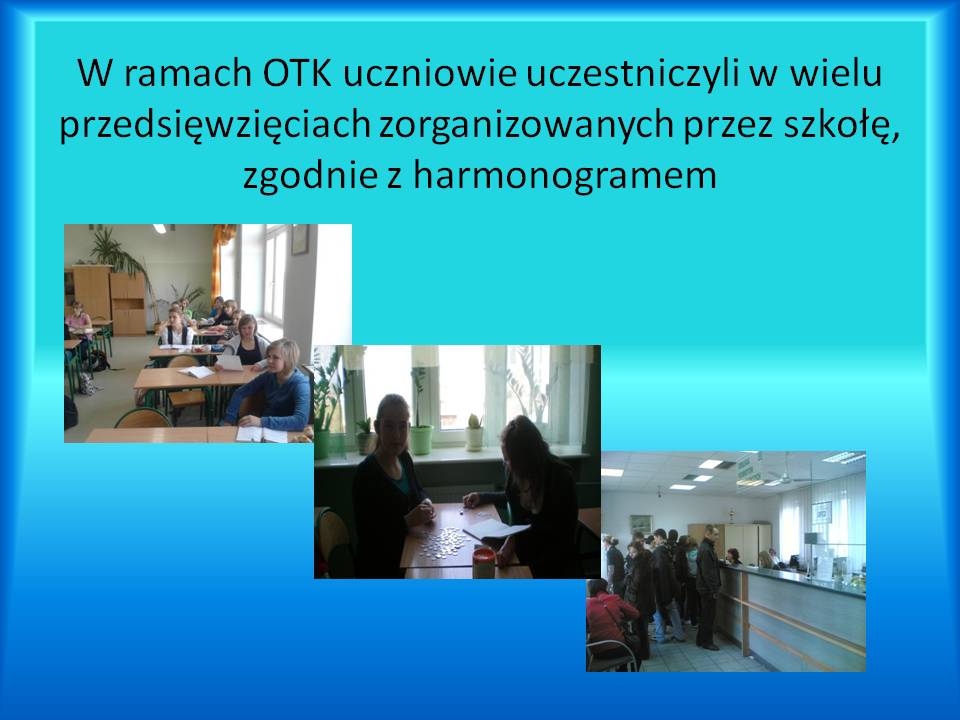 W ramach OTK uczniowie uczestniczyli w wielu przedsięwzięciach zorganizowanych przez szkołę, zgodnie z harmonogramem